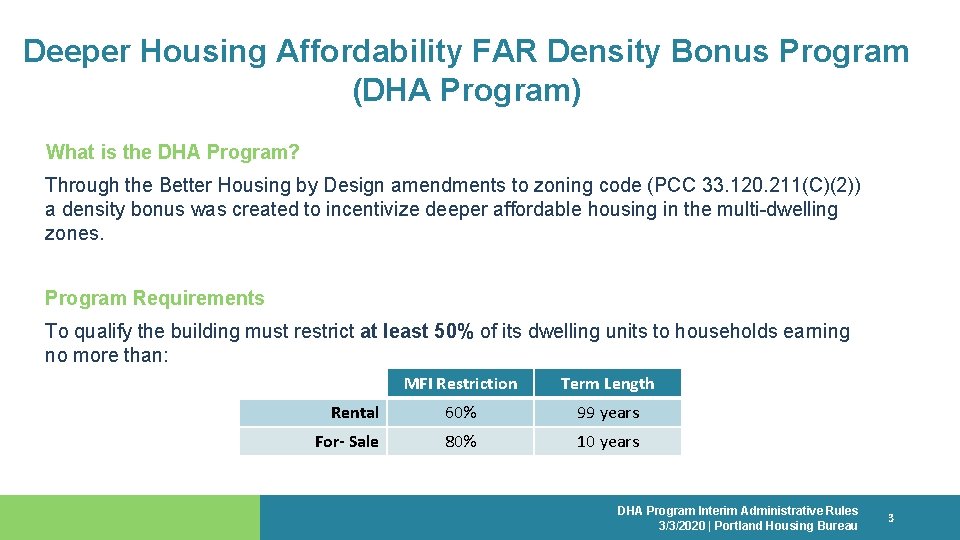 Deeper Housing Affordability FAR Density Bonus Program (DHA Program)

What is the DHA Program?

Through the Better Housing by Design amendments to zoning code (PCC 33.120.211(C)(2)) a density bonus was created to incentivize deeper affordable housing in the multi-dwelling zones.

Program Requirements

To qualify the building must restrict at least 50% of its dwelling units to households earning no more than:

| | MFI Restriction | Term Length |
|---|---|---|
| Rental | 60% | 99 years |
| For- Sale | 80% | 10 years |

DHA Program Interim Administrative Rules
3/3/2020 | Portland Housing Bureau

3